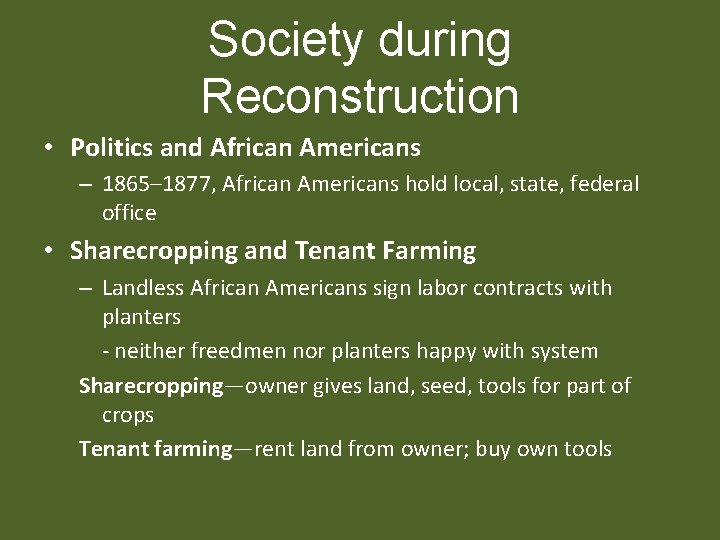 Society during Reconstruction

• Politics and African Americans

– 1865–1877, African Americans hold local, state, federal office

• Sharecropping and Tenant Farming

– Landless African Americans sign labor contracts with planters

- neither freedmen nor planters happy with system

Sharecropping—owner gives land, seed, tools for part of crops

Tenant farming—rent land from owner; buy own tools